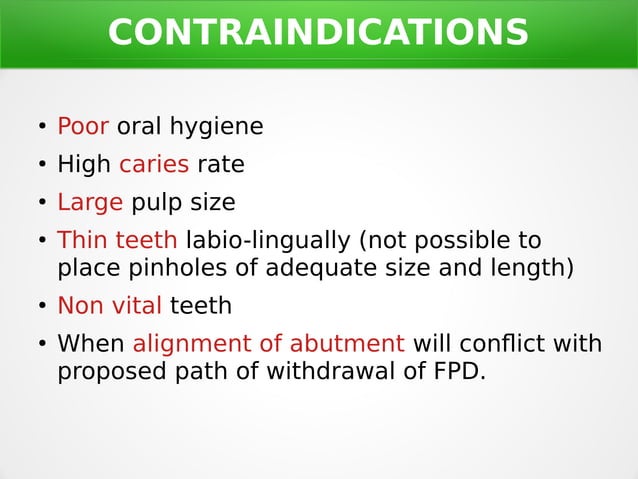 CONTRAINDICATIONS

• Poor oral hygiene
• High caries rate
• Large pulp size
• Thin teeth labio-lingually (not possible to place pinholes of adequate size and length)
• Non vital teeth
• When alignment of abutment will conflict with proposed path of withdrawal of FPD.